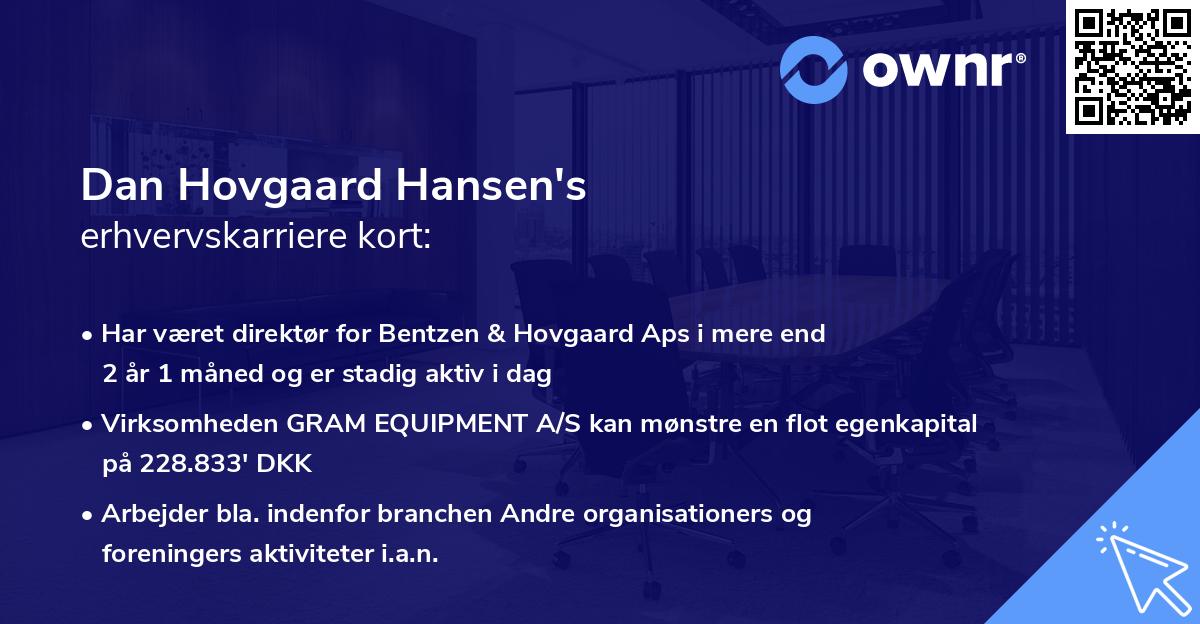 ownr®

Dan Hovgaard Hansen's
erhvervskarriere kort:

• Har været direktør for Bentzen & Hovgaard Aps i mere end 2 år 1 måned og er stadig aktiv i dag

• Virksomheden GRAM EQUIPMENT A/S kan mønstre en flot egenkapital på 228.833' DKK

• Arbejder bla. indenfor branchen Andre organisationers og foreningers aktiviteter i.a.n.